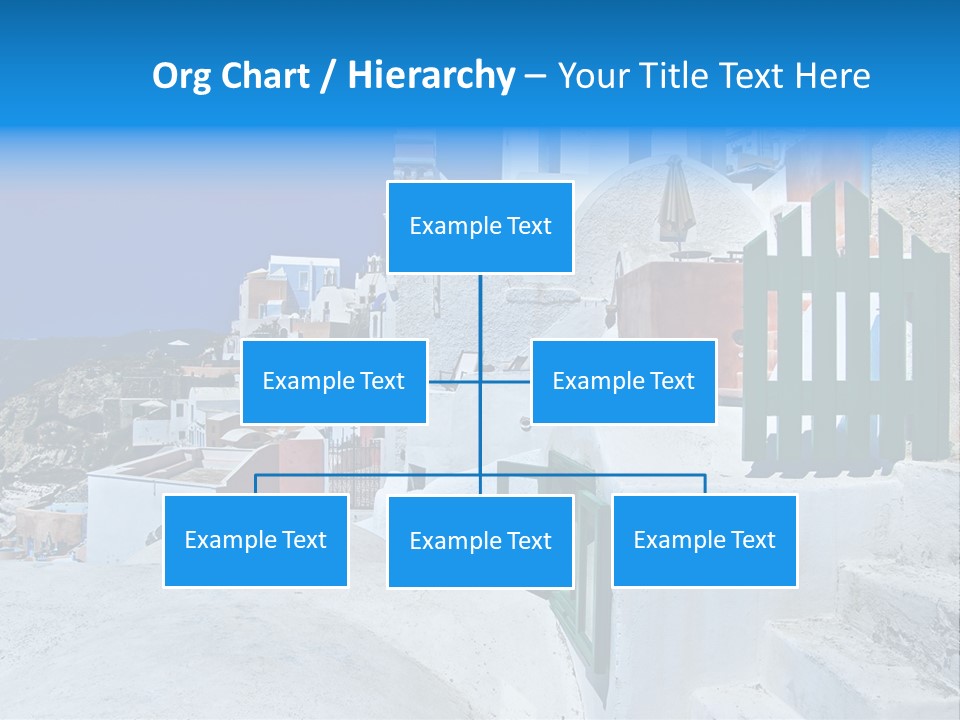 Org Chart / Hierarchy – Your Title Text Here

Example Text

Example Text

Example Text

Example Text

Example Text

Example Text